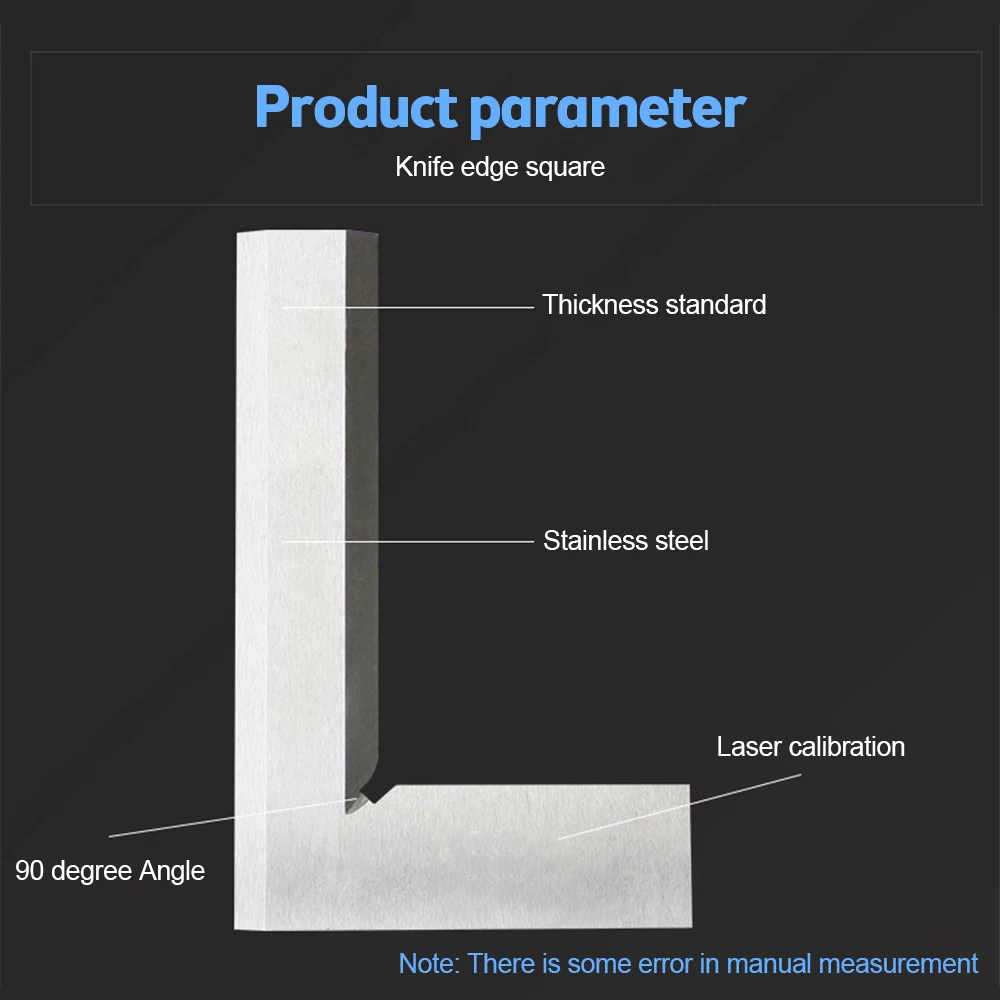 Product parameter

Knife edge square

Thickness standard

Stainless steel

Laser calibration

90 degree Angle

Note: There is some error in manual measurement